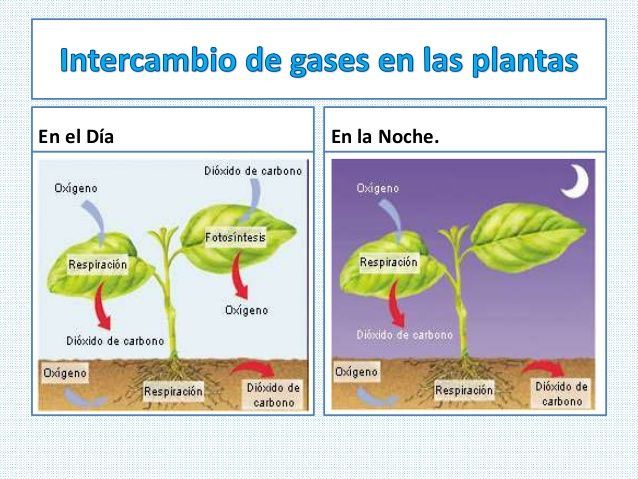 Intercambio de gases en las plantas

En el Día

Oxígeno

Dióxido de carbono

Fotosíntesis

Respiración

Oxígeno

Dióxido de carbono

Oxígeno

Respiración

Dióxido de carbono

En la Noche.

Oxígeno

Respiración

Dióxido de carbono

Oxígeno

Respiración

Dióxido de carbono